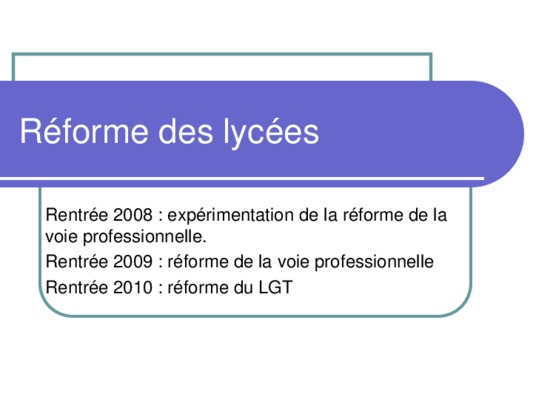 Réforme des lycées

Rentrée 2008 : expérimentation de la réforme de la voie professionnelle.

Rentrée 2009 : réforme de la voie professionnelle

Rentrée 2010 : réforme du LGT